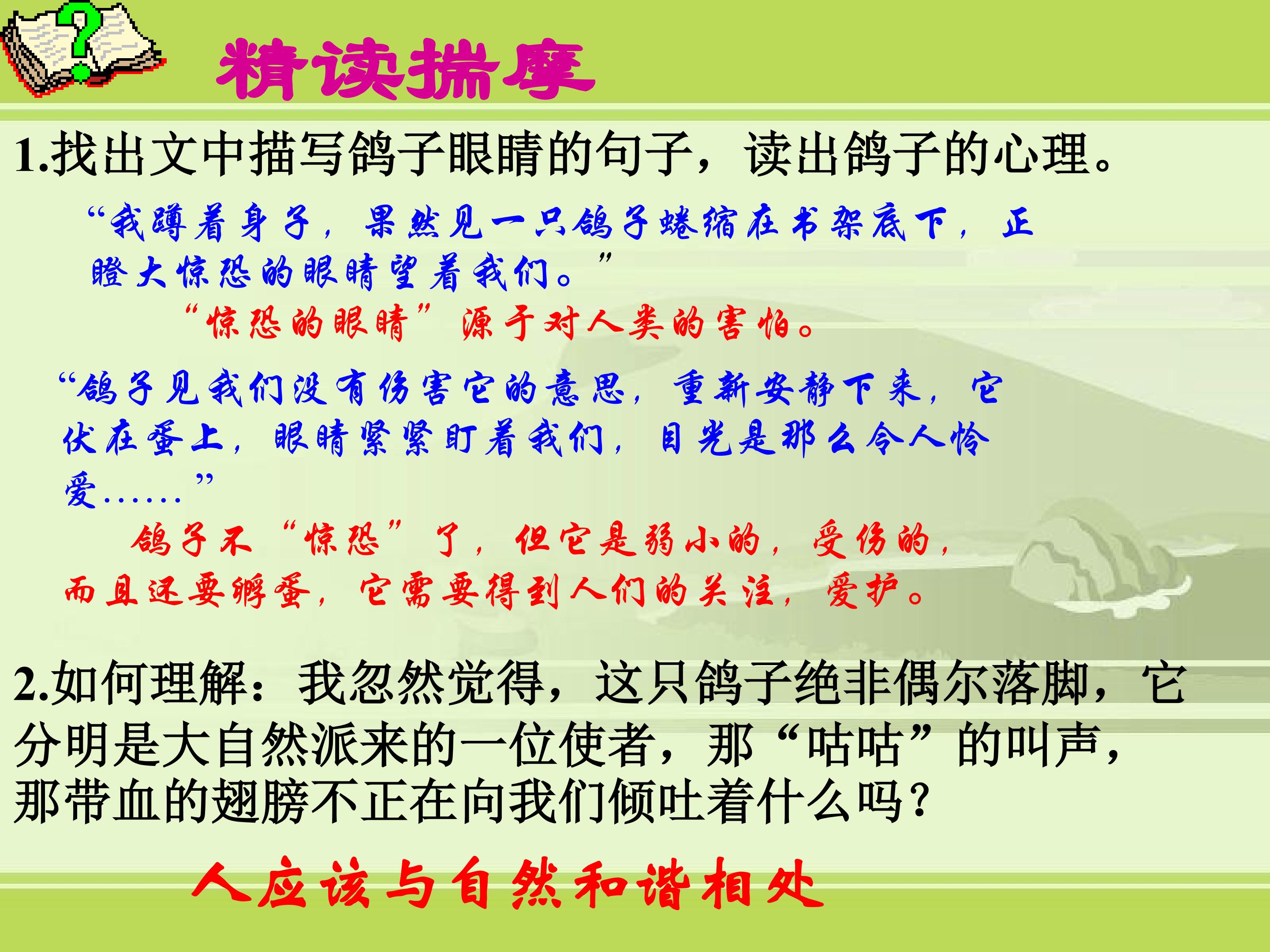 精读揣摩

1.找出文中描写鸽子眼睛的句子，读出鸽子的心理。

“我蹲着身子，果然见一只鸽子蜷缩在书架底下，正瞪大惊恐的眼睛望着我们。”

“惊恐的眼睛”源于对人类的害怕。

“鸽子见我们没有伤害它的意思，重新安静下来，它伏在蛋上，眼睛紧紧盯着我们，目光是那么令人怜爱……”

鸽子不“惊恐”了，但它是弱小的，受伤的，而且还要孵蛋，它需要得到人们的关注，爱护。

2.如何理解：我忽然觉得，这只鸽子绝非偶尔落脚，它分明是大自然派来的一位使者，那“咕咕”的叫声，那带血的翅膀不正在向我们倾吐着什么吗？

人应该与自然和谐相处